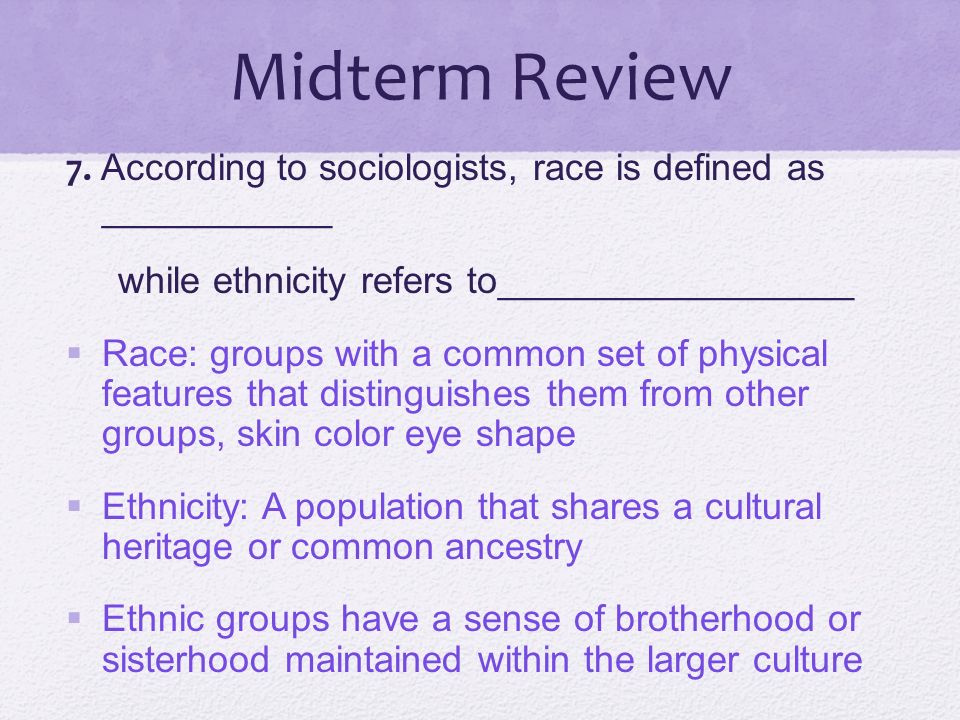 Midterm Review

7. According to sociologists, race is defined as ____________

while ethnicity refers to__________________

▪ Race: groups with a common set of physical features that distinguishes them from other groups, skin color eye shape

▪ Ethnicity: A population that shares a cultural heritage or common ancestry

▪ Ethnic groups have a sense of brotherhood or sisterhood maintained within the larger culture